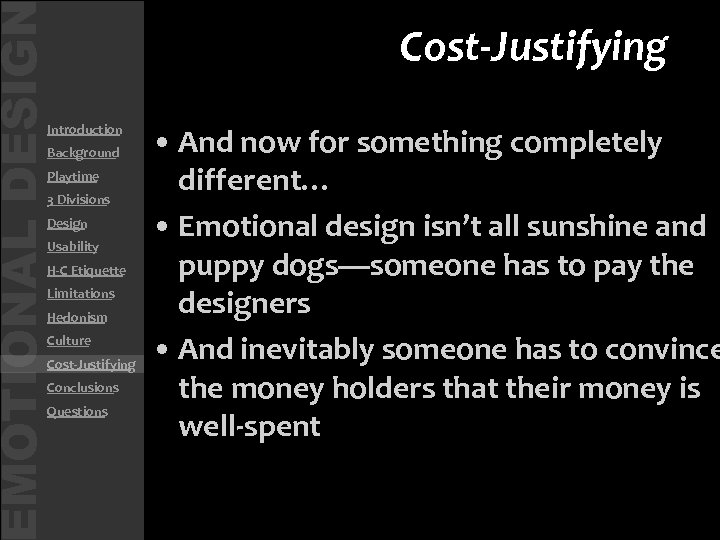 EMOTIONAL DESIGN

Introduction
Background
Playtime
3 Divisions
Design
Usability
H-C Etiquette
Limitations
Hedonism
Culture
Cost-Justifying
Conclusions
Questions

Cost-Justifying

• And now for something completely different…

• Emotional design isn't all sunshine and puppy dogs—someone has to pay the designers

• And inevitably someone has to convince the money holders that their money is well-spent